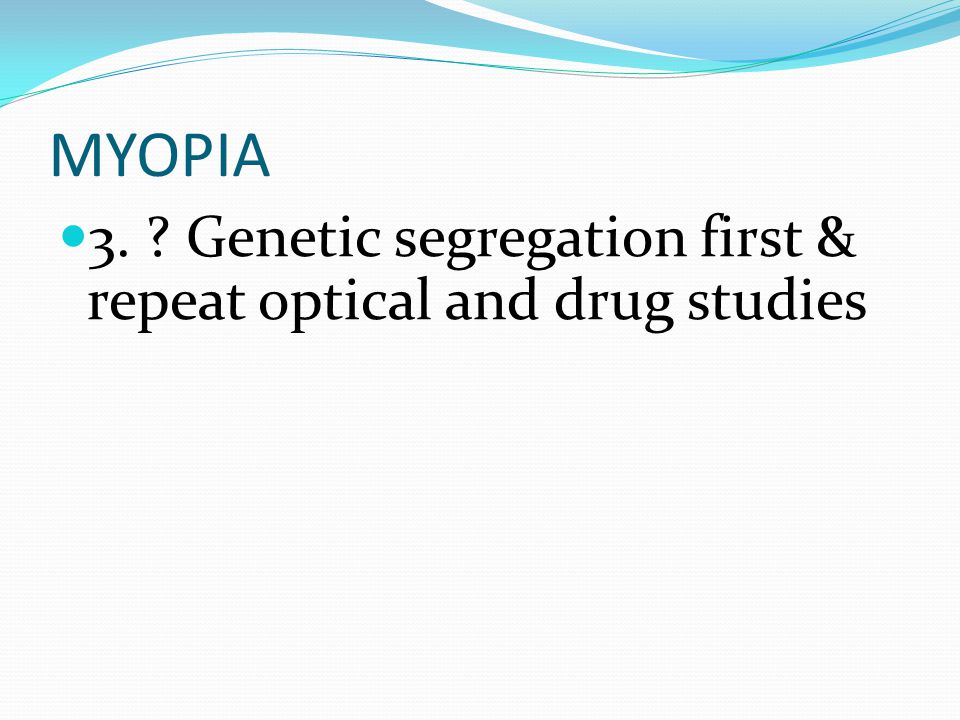 MYOPIA

3. ? Genetic segregation first & repeat optical and drug studies